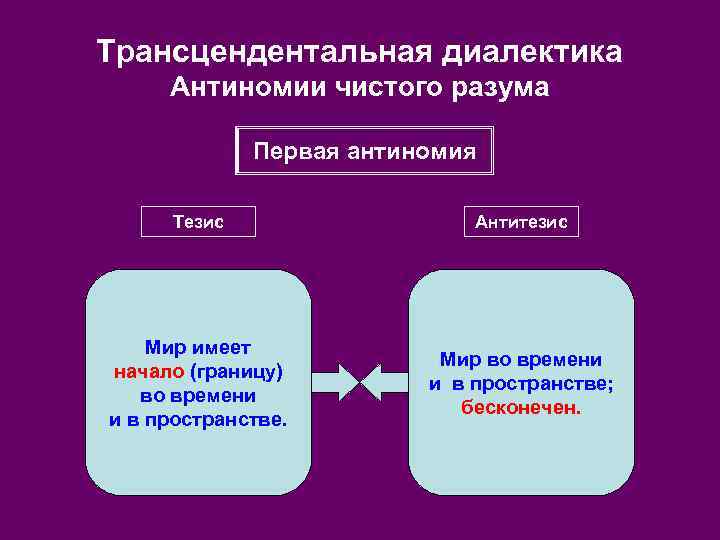 Трансцендентальная диалектика
Антиномии чистого разума

Первая антиномия

Тезис

Антитезис

Мир имеет начало (границу) во времени и в пространстве.

Мир во времени и в пространстве; бесконечен.